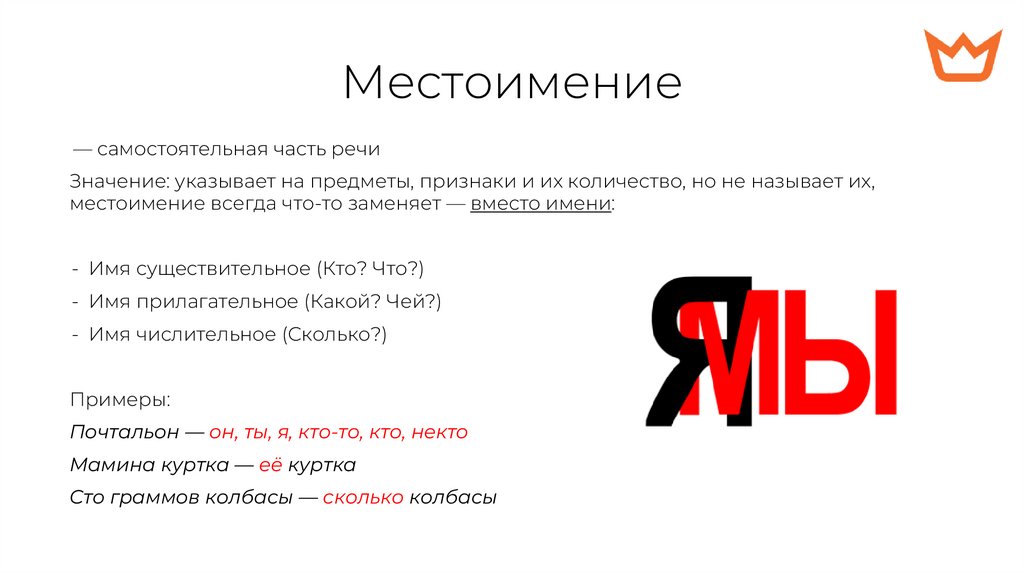 Местоимение

— самостоятельная часть речи

Значение: указывает на предметы, признаки и их количество, но не называет их, местоимение всегда что-то заменяет — вместо имени:

- Имя существительное (Кто? Что?)
- Имя прилагательное (Какой? Чей?)
- Имя числительное (Сколько?)

Примеры:

Почтальон — он, ты, я, кто-то, кто, некто

Мамина куртка — её куртка

Сто граммов колбасы — сколько колбасы

Я МЫ